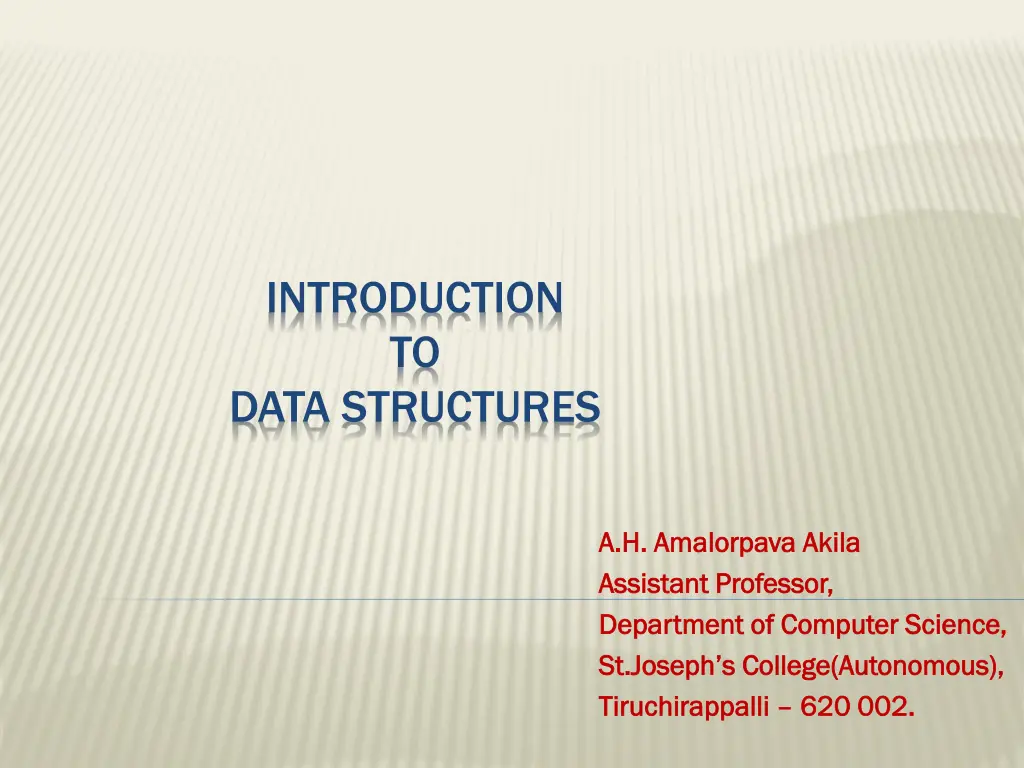 INTRODUCTION
TO
DATA STRUCTURES

A.H. Amalorpava Akila
Assistant Professor,
Department of Computer Science,
St.Joseph's College(Autonomous),
Tiruchirappalli – 620 002.